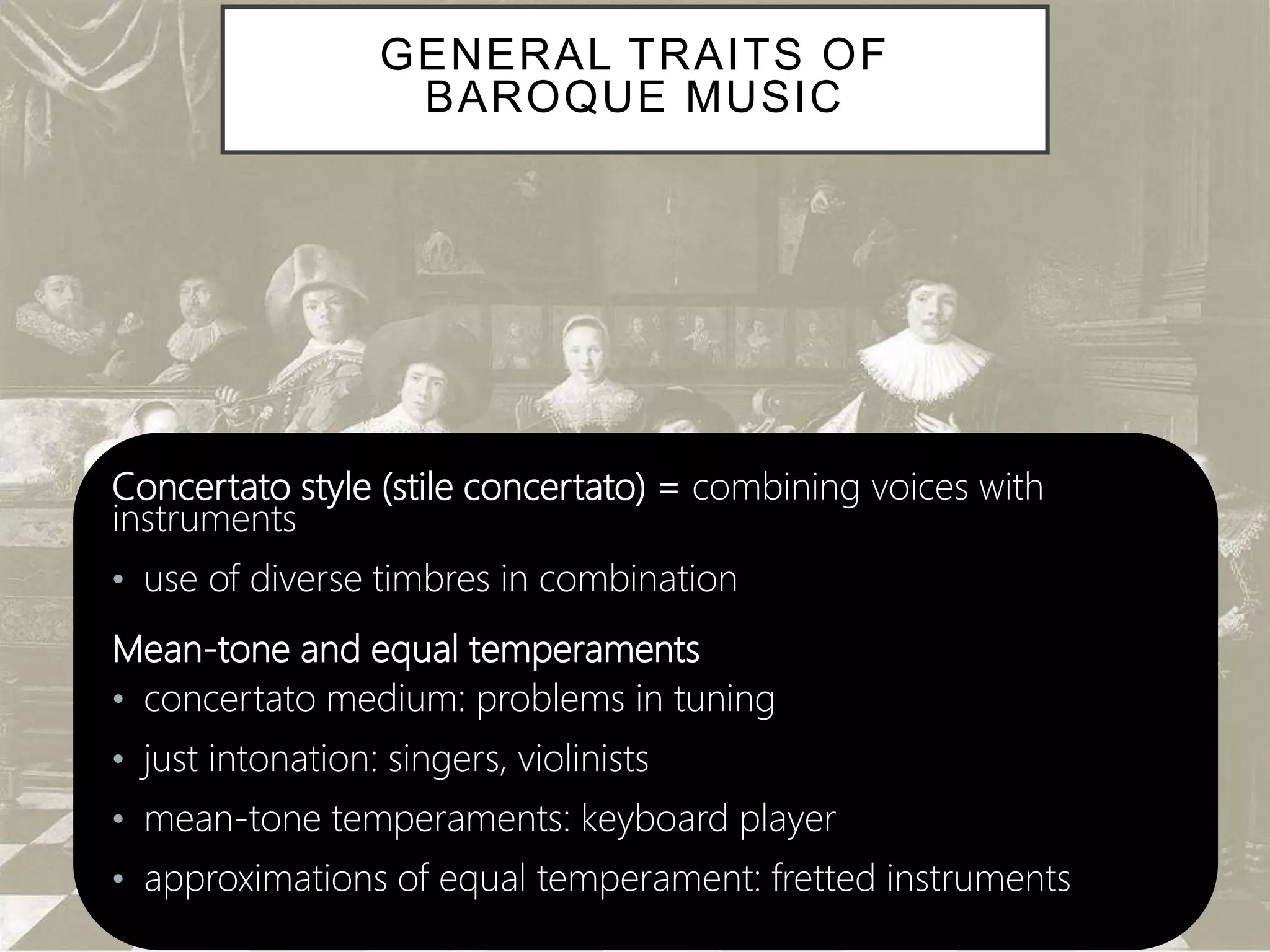 GENERAL TRAITS OF BAROQUE MUSIC

Concertato style (stile concertato) = combining voices with instruments

• use of diverse timbres in combination

Mean-tone and equal temperaments

• concertato medium: problems in tuning

• just intonation: singers, violinists

• mean-tone temperaments: keyboard player

• approximations of equal temperament: fretted instruments